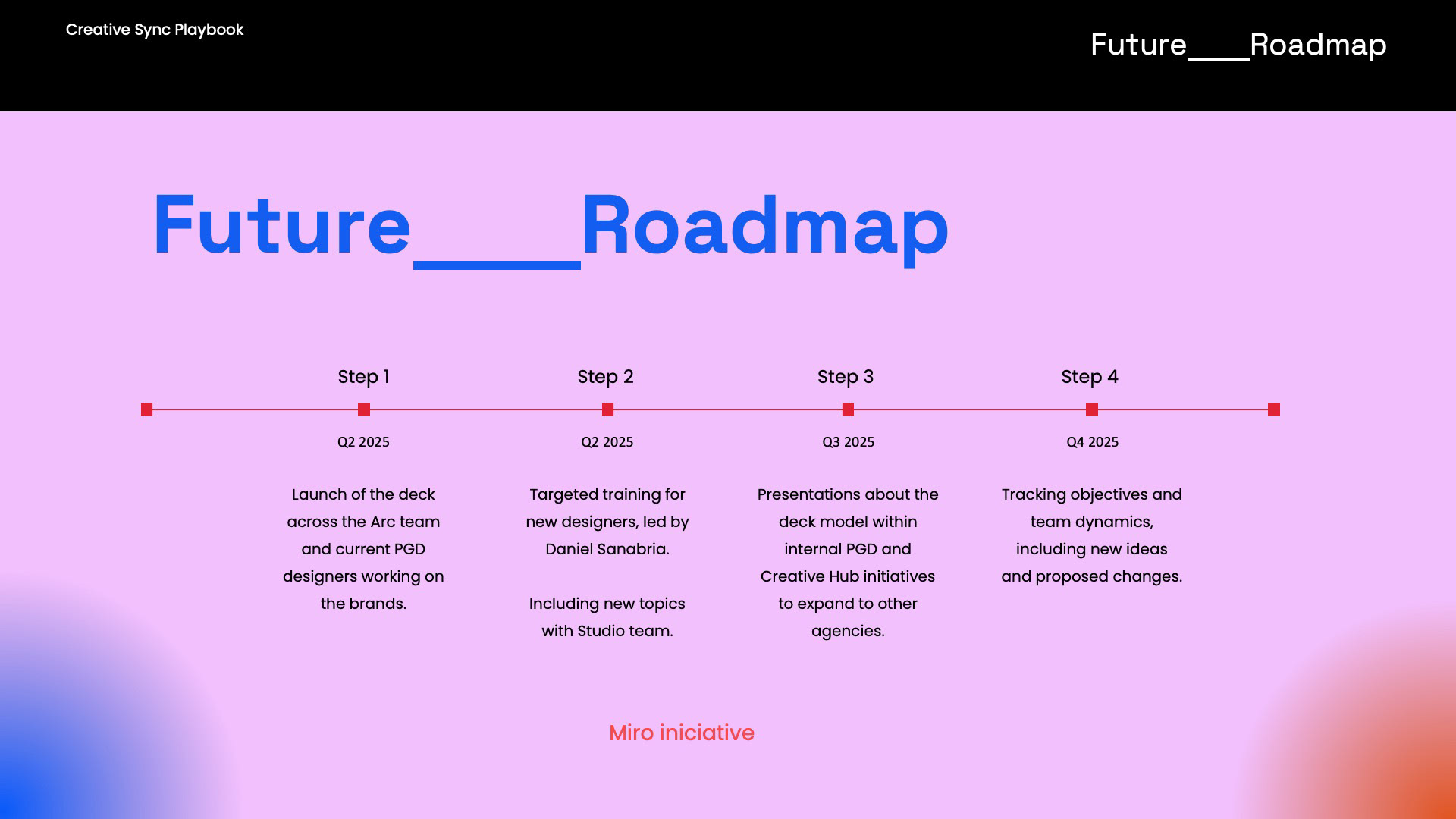 Creative Sync Playbook

Future____Roadmap

Future____Roadmap

Step 1

Q2 2025

Launch of the deck across the Arc team and current PGD designers working on the brands.

Step 2

Q2 2025

Targeted training for new designers, led by Daniel Sanabria.

Including new topics with Studio team.

Step 3

Q3 2025

Presentations about the deck model within internal PGD and Creative Hub initiatives to expand to other agencies.

Step 4

Q4 2025

Tracking objectives and team dynamics, including new ideas and proposed changes.

Miro iniciative